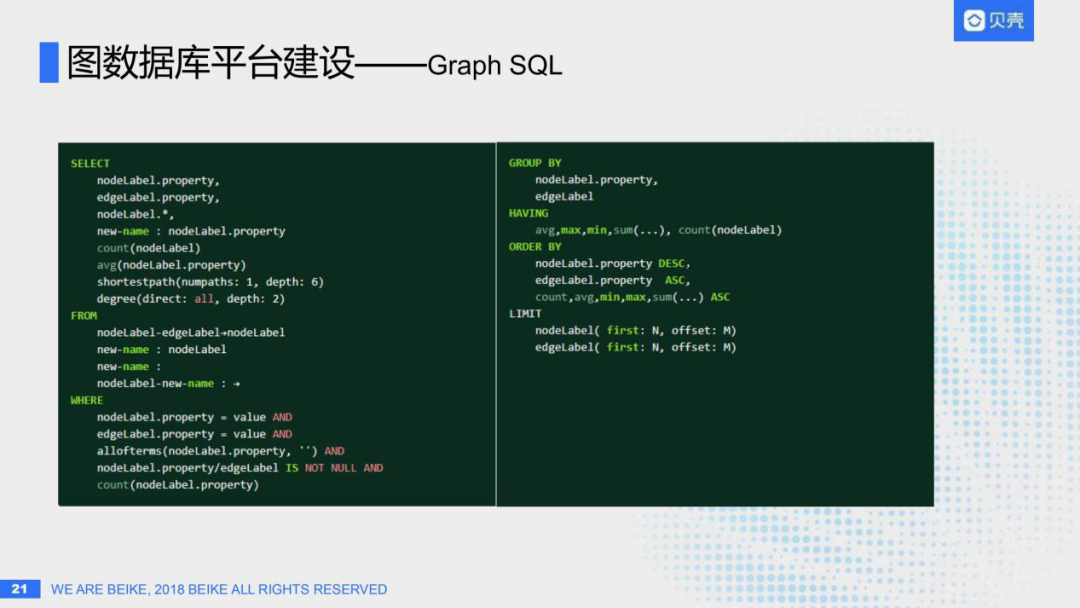 贝壳

图数据库平台建设——Graph SQL

SELECT
nodeLabel.property,
edgeLabel.property,
nodeLabel.*,
new-name : nodeLabel.property
count(nodeLabel)
avg(nodeLabel.property)
shortestpath(numpaths: 1, depth: 6)
degree(direct: all, depth: 2)
FROM
nodeLabel-edgeLabel→nodeLabel
new-name : nodeLabel
new-name :
nodeLabel-new-name : →
WHERE
nodeLabel.property = value AND
edgeLabel.property = value AND
allofterms(nodeLabel.property, '') AND
nodeLabel.property/edgeLabel IS NOT NULL AND
count(nodeLabel.property)

GROUP BY
nodeLabel.property,
edgeLabel
HAVING
avg,max,min,sum(...), count(nodeLabel)
ORDER BY
nodeLabel.property DESC,
edgeLabel.property ASC,
count,avg,min,max,sum(...) ASC
LIMIT
nodeLabel( first: N, offset: M)
edgeLabel( first: N, offset: M)

21 WE ARE BEIKE, 2018 BEIKE ALL RIGHTS RESERVED